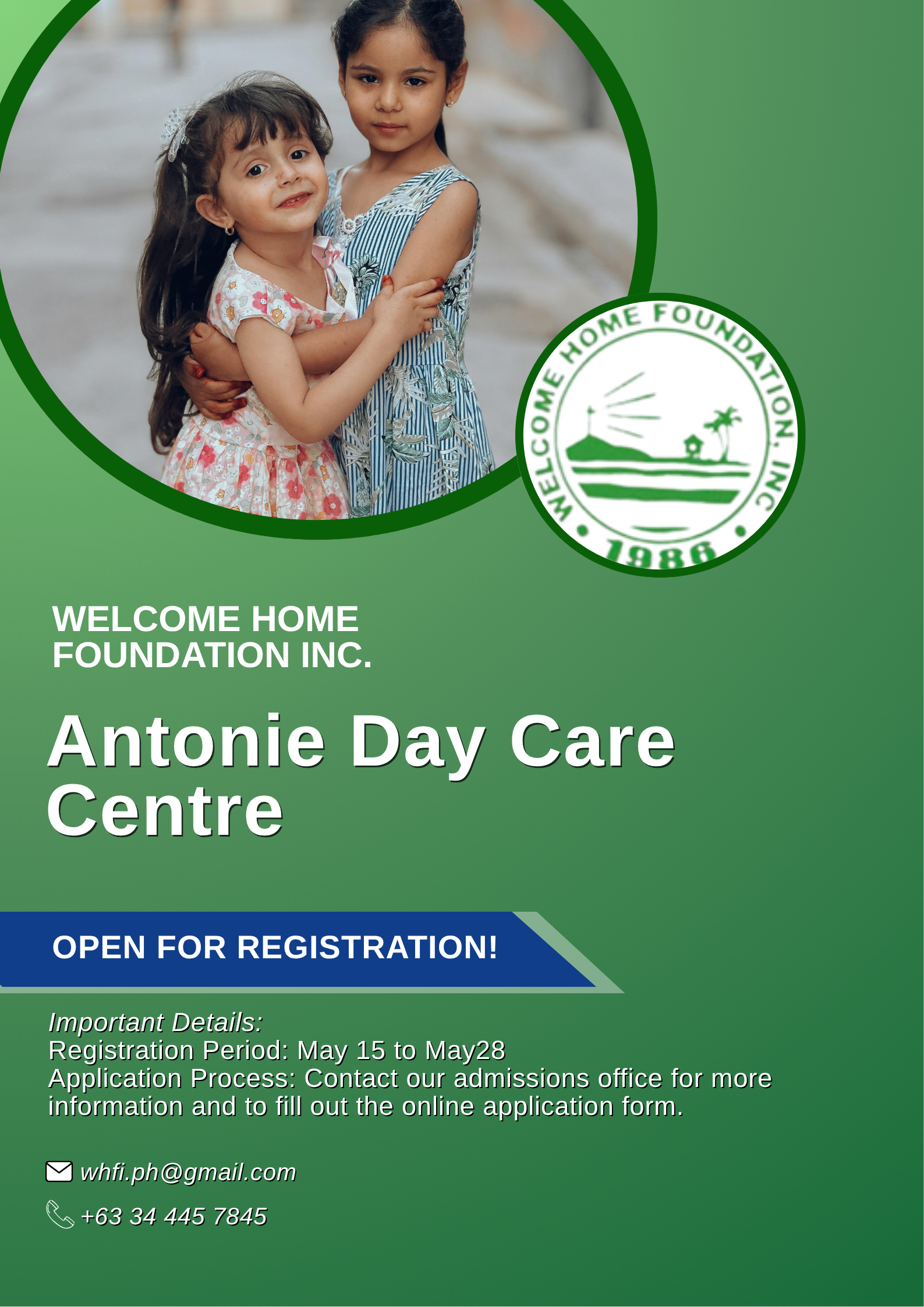 WELCOME HOME FOUNDATION, INC

1986

WELCOME HOME FOUNDATION INC.

Antonie Day Care Centre

OPEN FOR REGISTRATION!

Important Details:
Registration Period: May 15 to May28
Application Process: Contact our admissions office for more information and to fill out the online application form.

whfi.ph@gmail.com

+63 34 445 7845